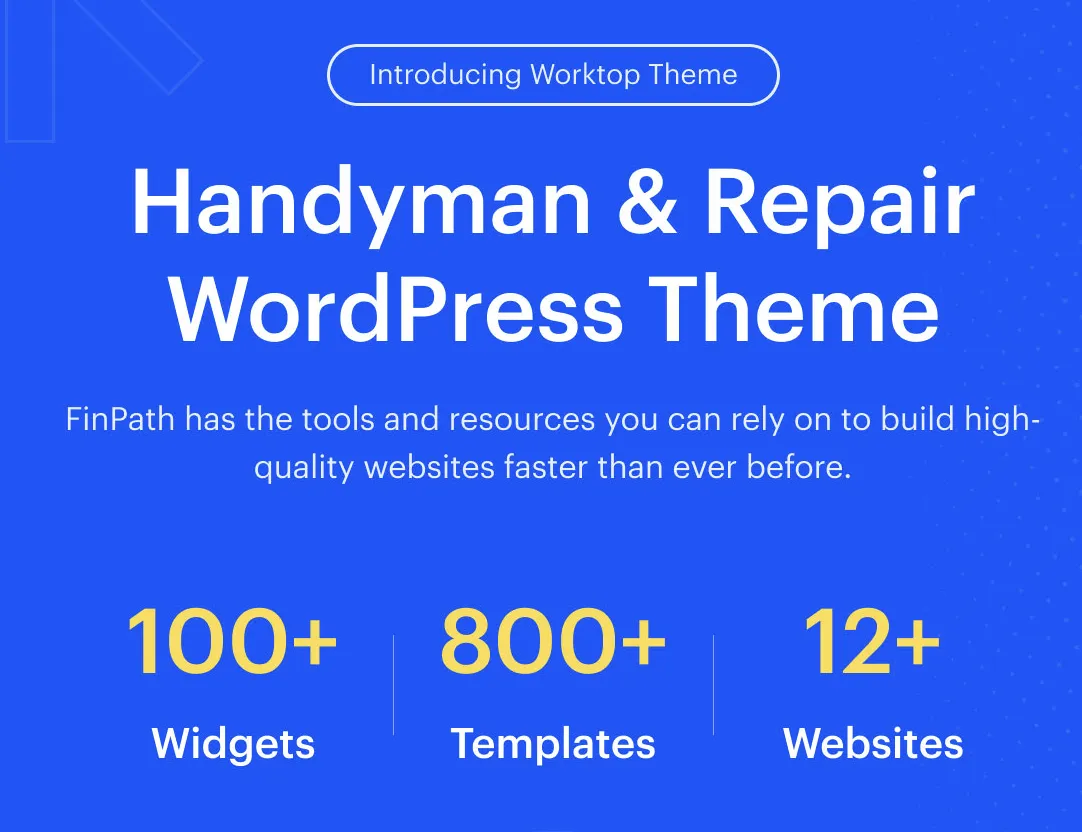 Introducing Worktop Theme

Handyman & Repair WordPress Theme

FinPath has the tools and resources you can rely on to build high-quality websites faster than ever before.

100+
Widgets

800+
Templates

12+
Websites